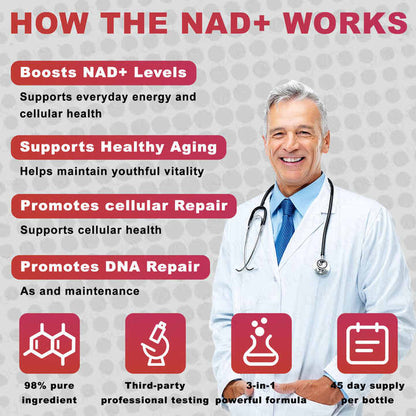 HOW THE NAD+ WORKS

Boosts NAD+ Levels

Supports everyday energy and cellular health

Supports Healthy Aging

Helps maintain youthful vitality

Promotes cellular Repair

Supports cellular health

Promotes DNA Repair

As and maintenance

98% pure ingredient

Third-party professional testing

3-in-1 powerful formula

45 day supply per bottle